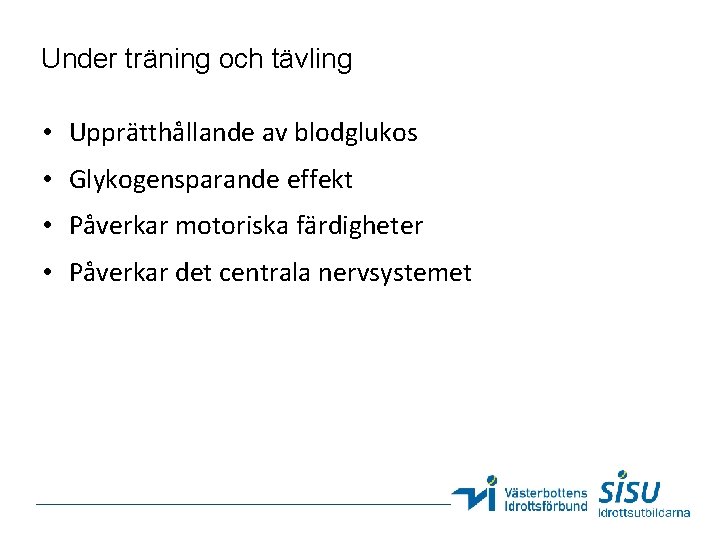 Under träning och tävling

• Upprätthållande av blodglukos
• Glykogensparande effekt
• Påverkar motoriska färdigheter
• Påverkar det centrala nervsystemet

Västerbottens Idrottsförbund
SISU Idrottsutbildarna